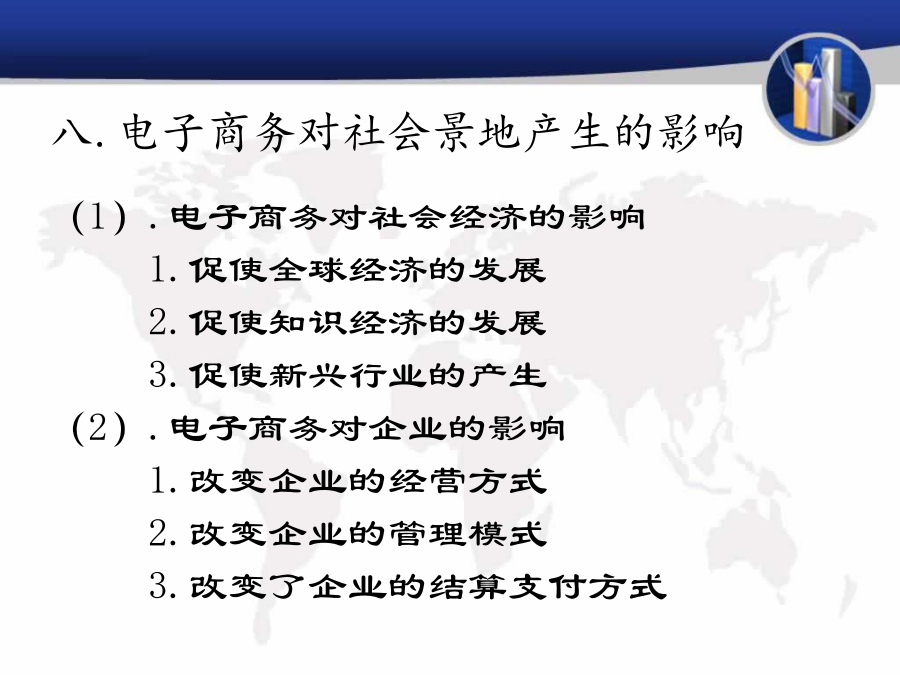 八. 电子商务对社会景地产生的影响

（1）. 电子商务对社会经济的影响

1. 促使全球经济的发展

2. 促使知识经济的发展

3. 促使新兴行业的产生

（2）. 电子商务对企业的影响

1. 改变企业的经营方式

2. 改变企业的管理模式

3. 改变了企业的结算支付方式